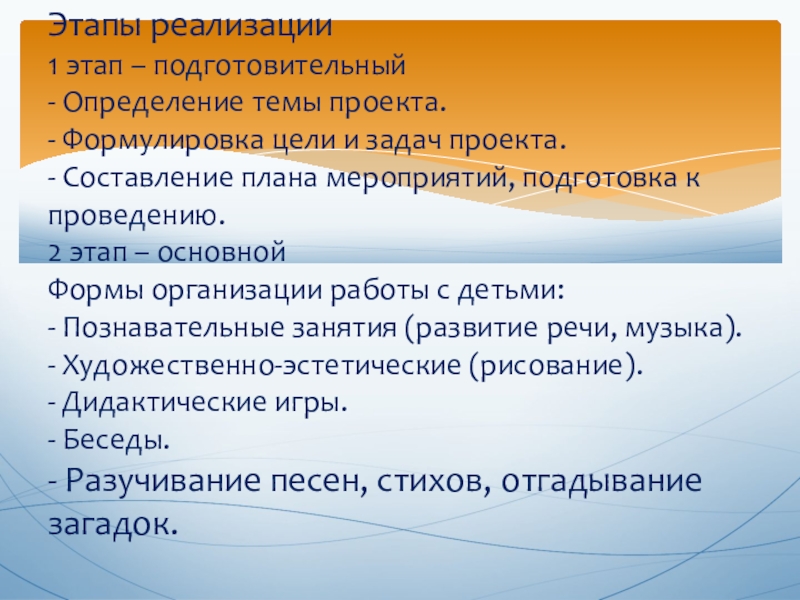 Этапы реализации
1 этап – подготовительный
- Определение темы проекта.
- Формулировка цели и задач проекта.
- Составление плана мероприятий, подготовка к проведению.
2 этап – основной
Формы организации работы с детьми:
- Познавательные занятия (развитие речи, музыка).
- Художественно-эстетические (рисование).
- Дидактические игры.
- Беседы.
- Разучивание песен, стихов, отгадывание загадок.